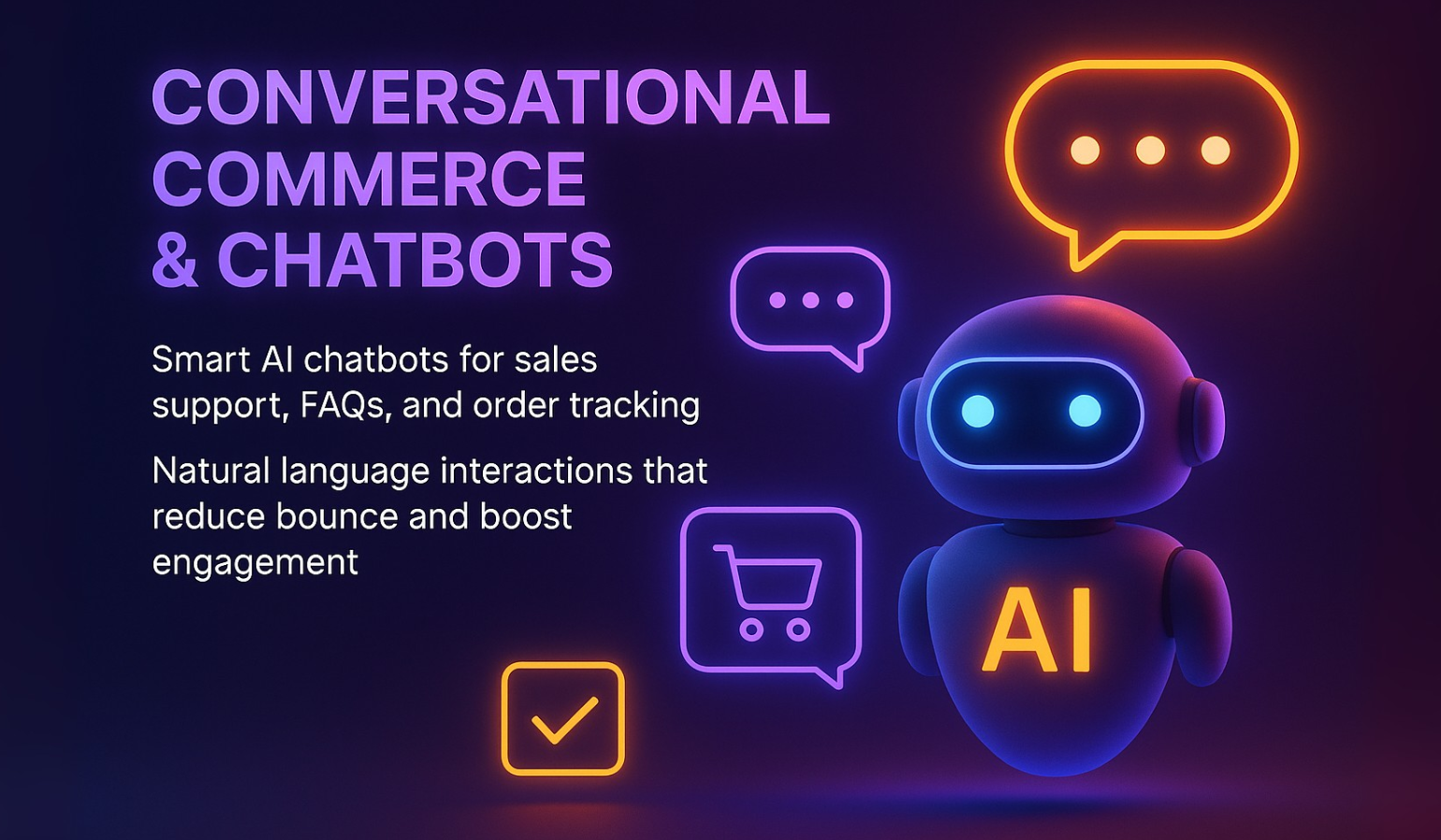 CONVERSATIONAL COMMERCE & CHATBOTS

Smart AI chatbots for sales support, FAQs, and order tracking

Natural language interactions that reduce bounce and boost engagement

AI